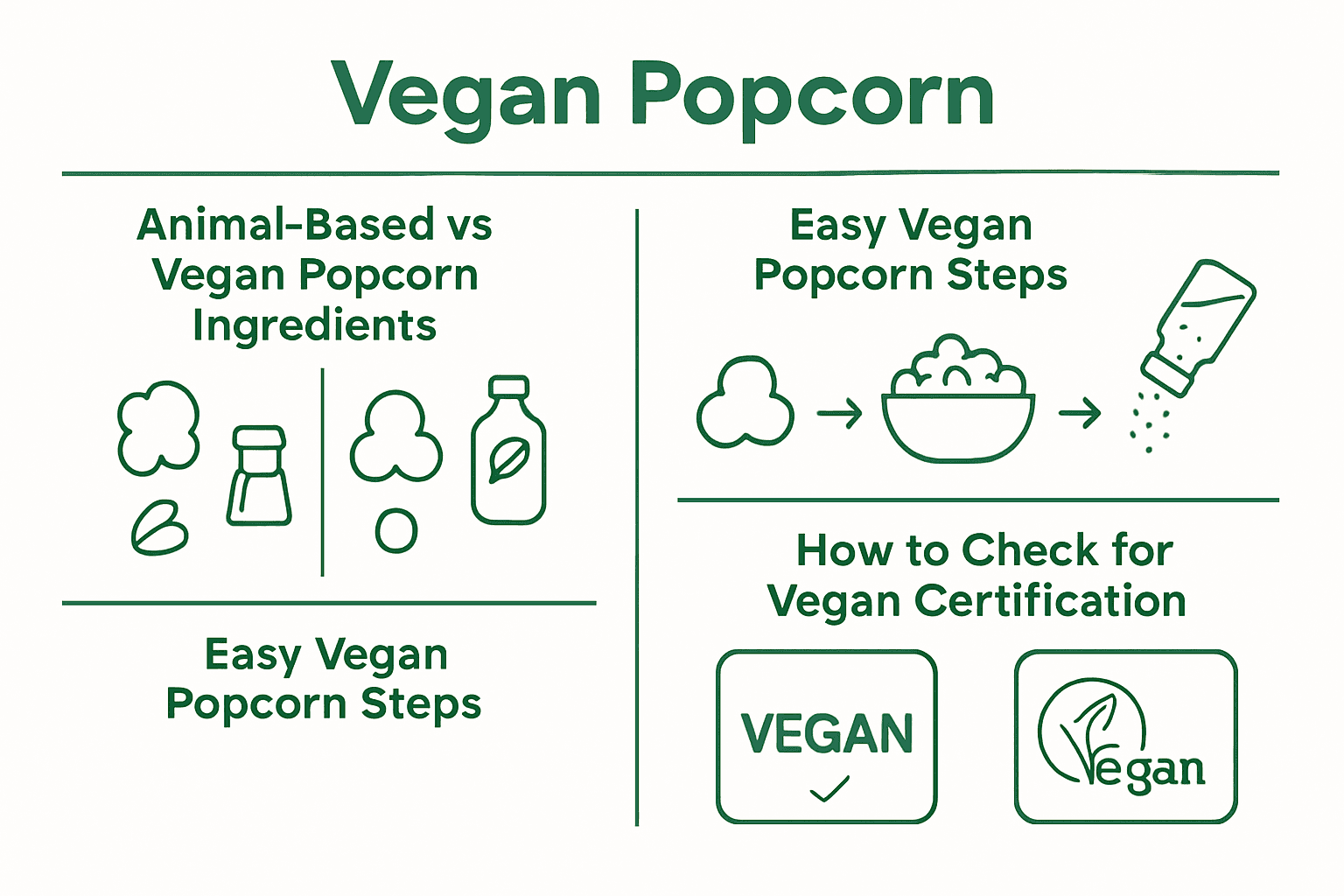 Vegan Popcorn

Animal-Based vs Vegan Popcorn Ingredients

Easy Vegan Popcorn Steps

Easy Vegan Popcorn Steps

How to Check for Vegan Certification

VEGAN

Vegan